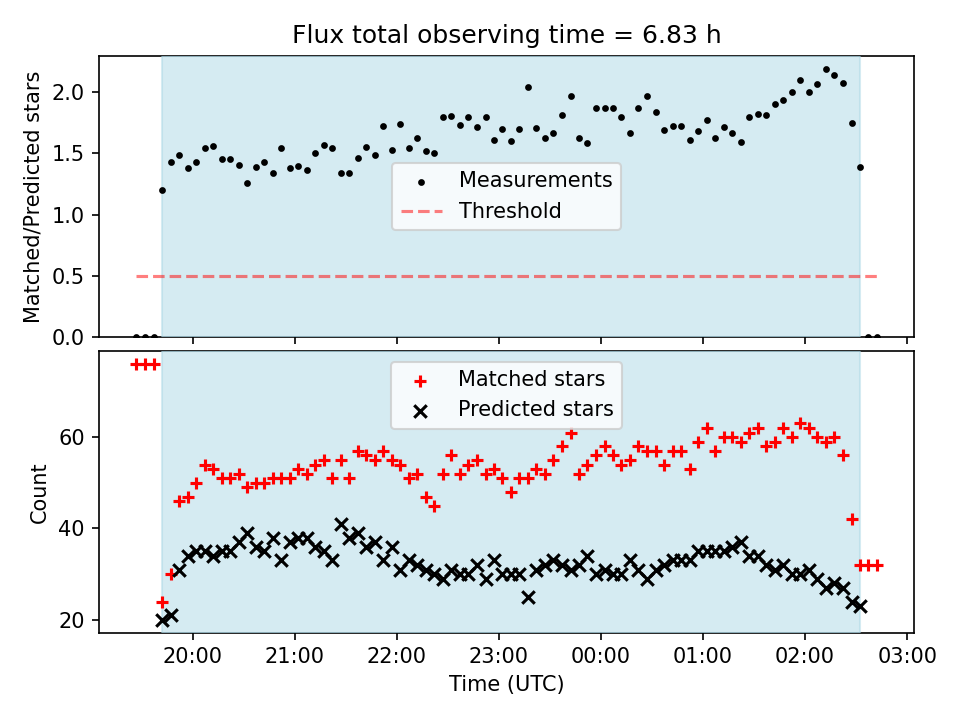 Flux total observing time = 6.83 h

Matched/Predicted stars

2.0
1.5
1.0
0.5
0.0

Measurements
Threshold

Count

60
40
20

Matched stars
Predicted stars

20:00 21:00 22:00 23:00 00:00 01:00 02:00 03:00

Time (UTC)